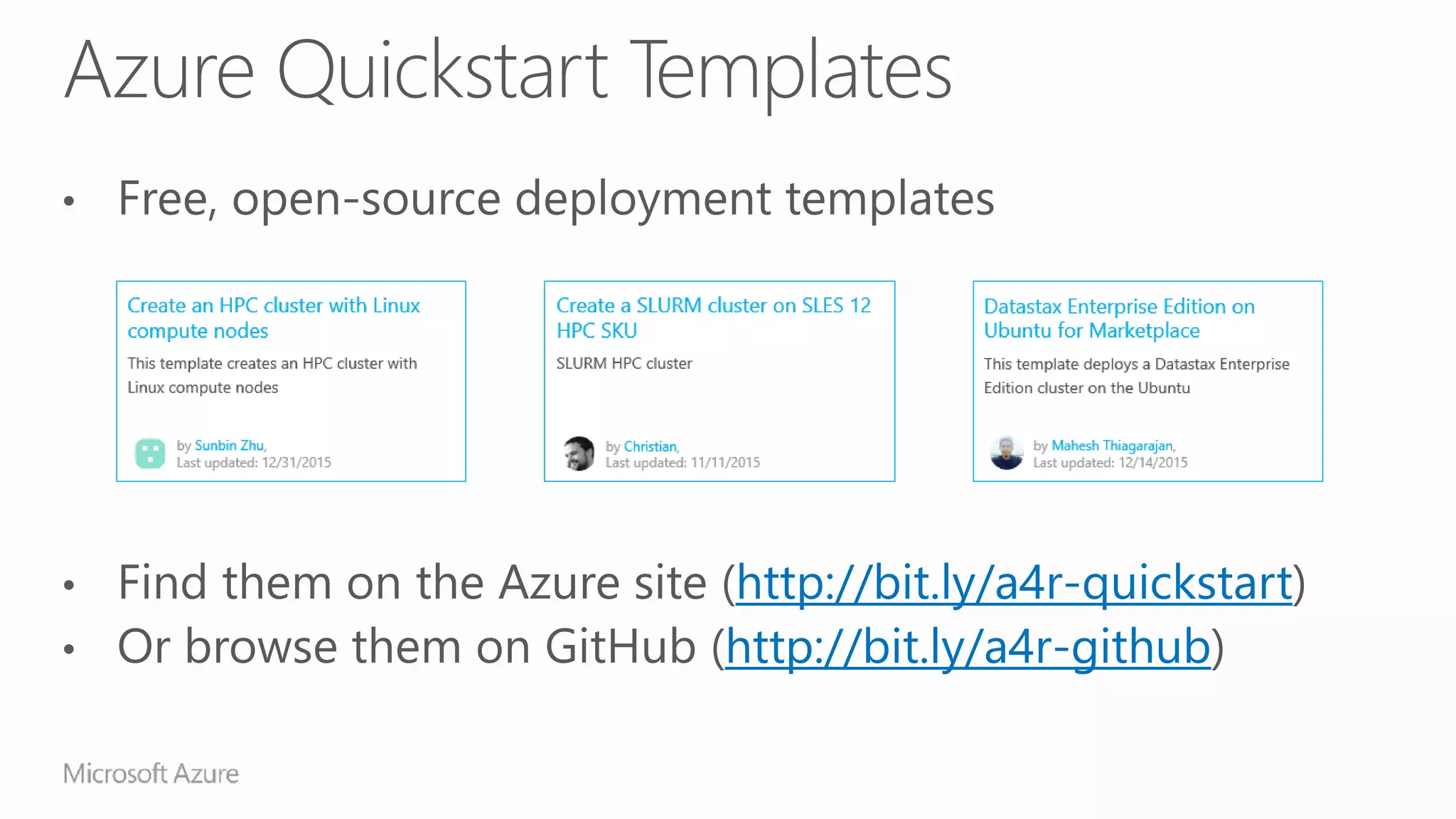 Azure Quickstart Templates

• Free, open-source deployment templates

Create an HPC cluster with Linux compute nodes

This template creates an HPC cluster with Linux compute nodes

by Sunbin Zhu,
Last updated: 12/31/2015

Create a SLURM cluster on SLES 12 HPC SKU

SLURM HPC cluster

by Christian,
Last updated: 11/11/2015

Datastax Enterprise Edition on Ubuntu for Marketplace

This template deploys a Datastax Enterprise Edition cluster on the Ubuntu

by Mahesh Thiagarajan,
Last updated: 12/14/2015

• Find them on the Azure site (http://bit.ly/a4r-quickstart)
• Or browse them on GitHub (http://bit.ly/a4r-github)

Microsoft Azure